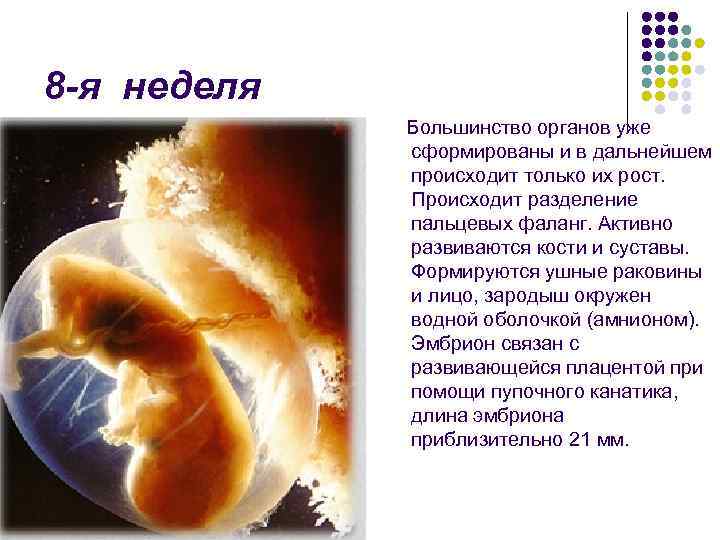 8-я неделя

Большинство органов уже сформированы и в дальнейшем происходит только их рост. Происходит разделение пальцевых фаланг. Активно развиваются кости и суставы. Формируются ушные раковины и лицо, зародыш окружен водной оболочкой (амнионом). Эмбрион связан с развивающейся плацентой при помощи пупочного канатика, длина эмбриона приблизительно 21 мм.